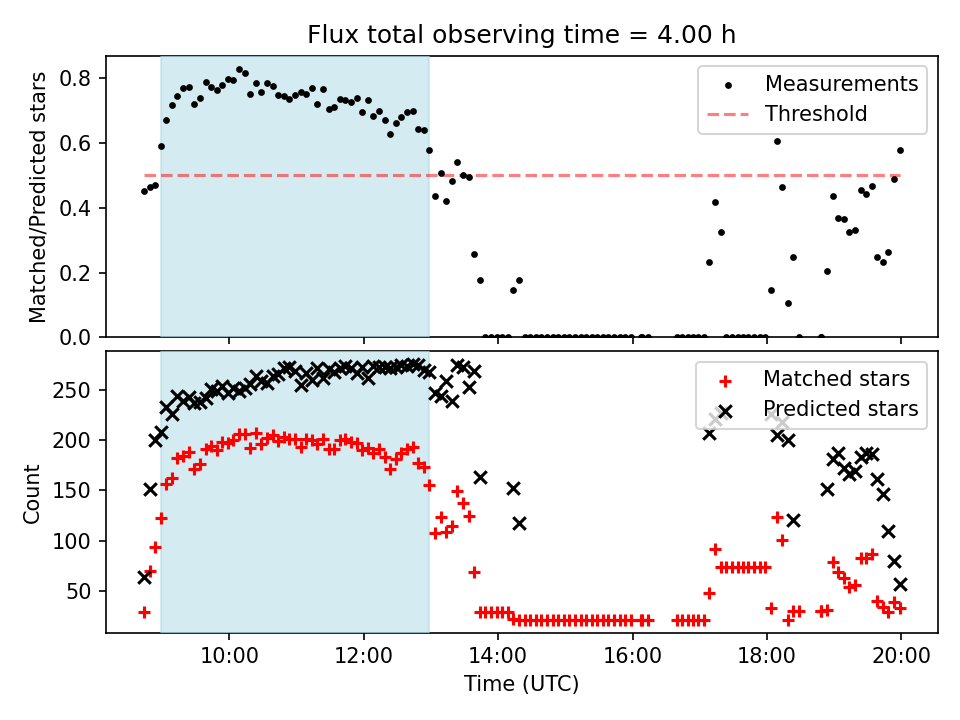 Flux total observing time = 4.00 h

Matched/Predicted stars

0.8
0.6
0.4
0.2
0.0

Measurements
Threshold

Count

250
200
150
100
50

Matched stars
Predicted stars

10:00
12:00
14:00
16:00
18:00
20:00

Time (UTC)